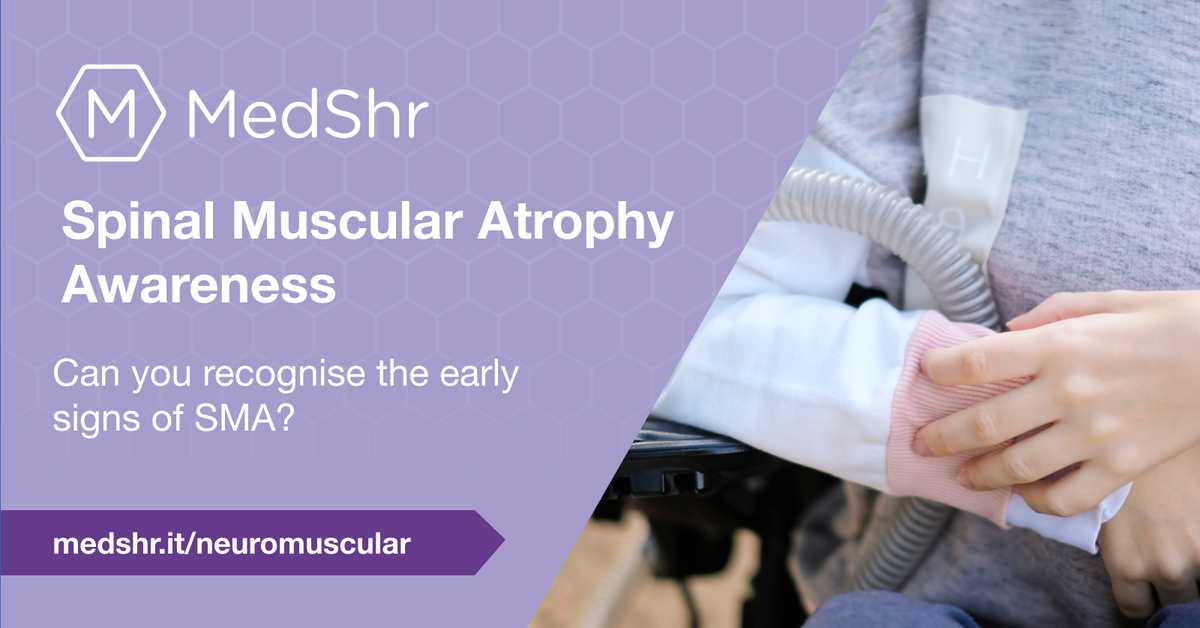 M MedShr

Spinal Muscular Atrophy Awareness

Can you recognise the early signs of SMA?

medshr.it/neuromuscular